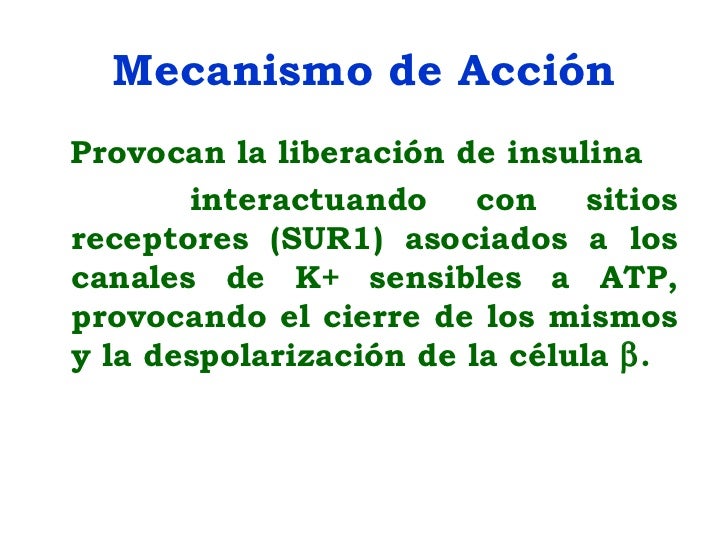 Mecanismo de Acción

Provocan la liberación de insulina interactuando con sitios receptores (SUR1) asociados a los canales de K+ sensibles a ATP, provocando el cierre de los mismos y la despolarización de la célula β.